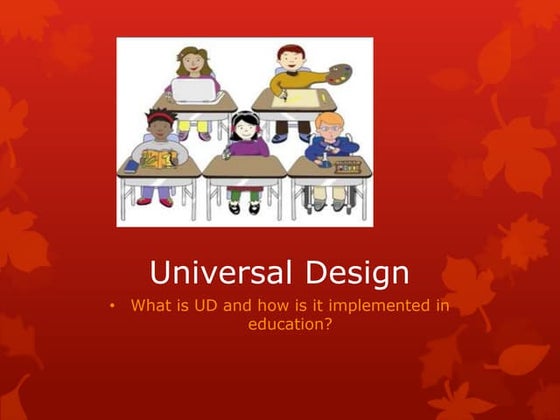 Universal Design

• What is UD and how is it implemented in education?